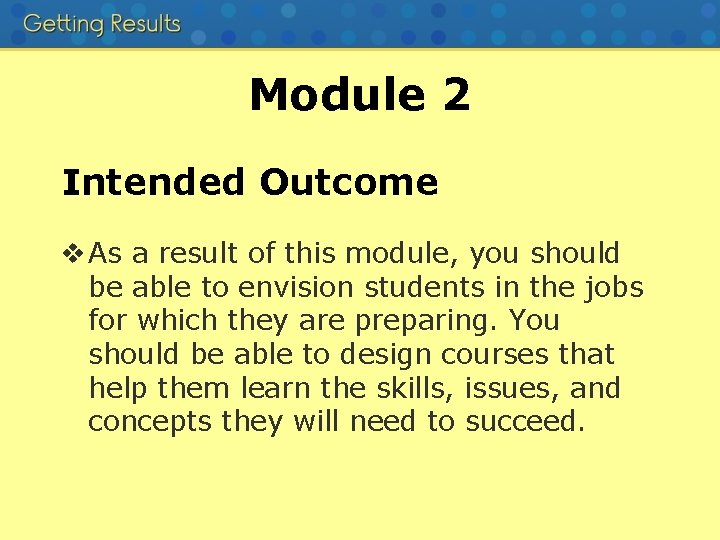 Getting Results

Module 2

Intended Outcome

❖ As a result of this module, you should be able to envision students in the jobs for which they are preparing. You should be able to design courses that help them learn the skills, issues, and concepts they will need to succeed.